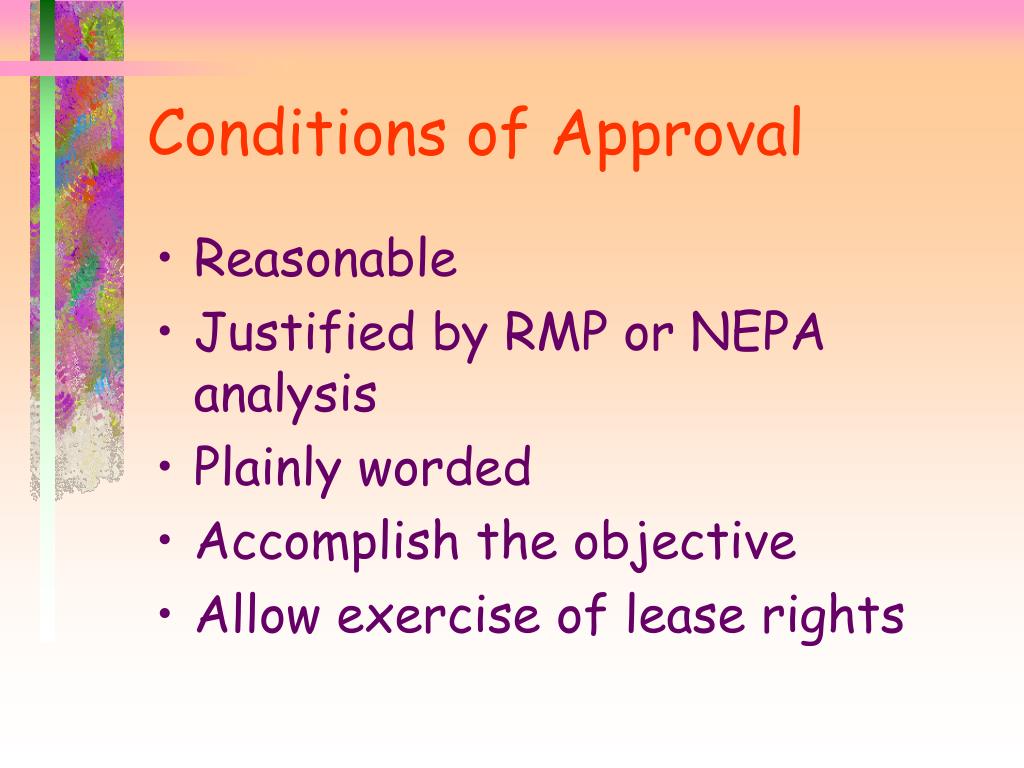 Conditions of Approval

• Reasonable
• Justified by RMP or NEPA analysis
• Plainly worded
• Accomplish the objective
• Allow exercise of lease rights